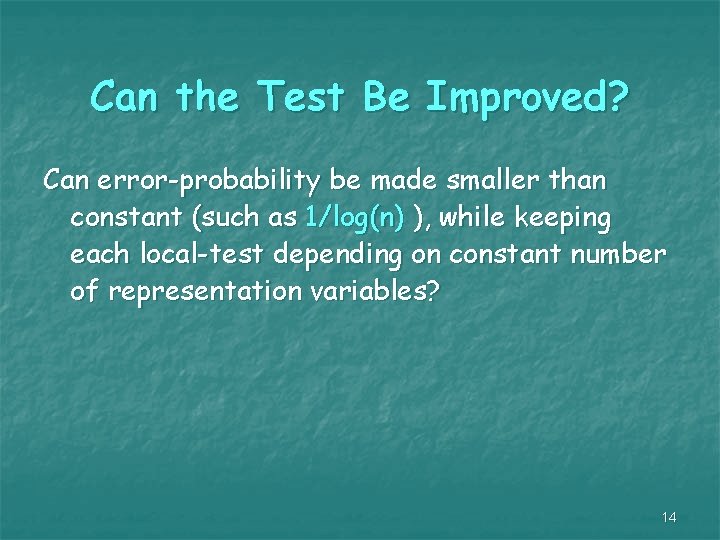 Can the Test Be Improved?

Can error-probability be made smaller than constant (such as 1/log(n) ), while keeping each local-test depending on constant number of representation variables?

14